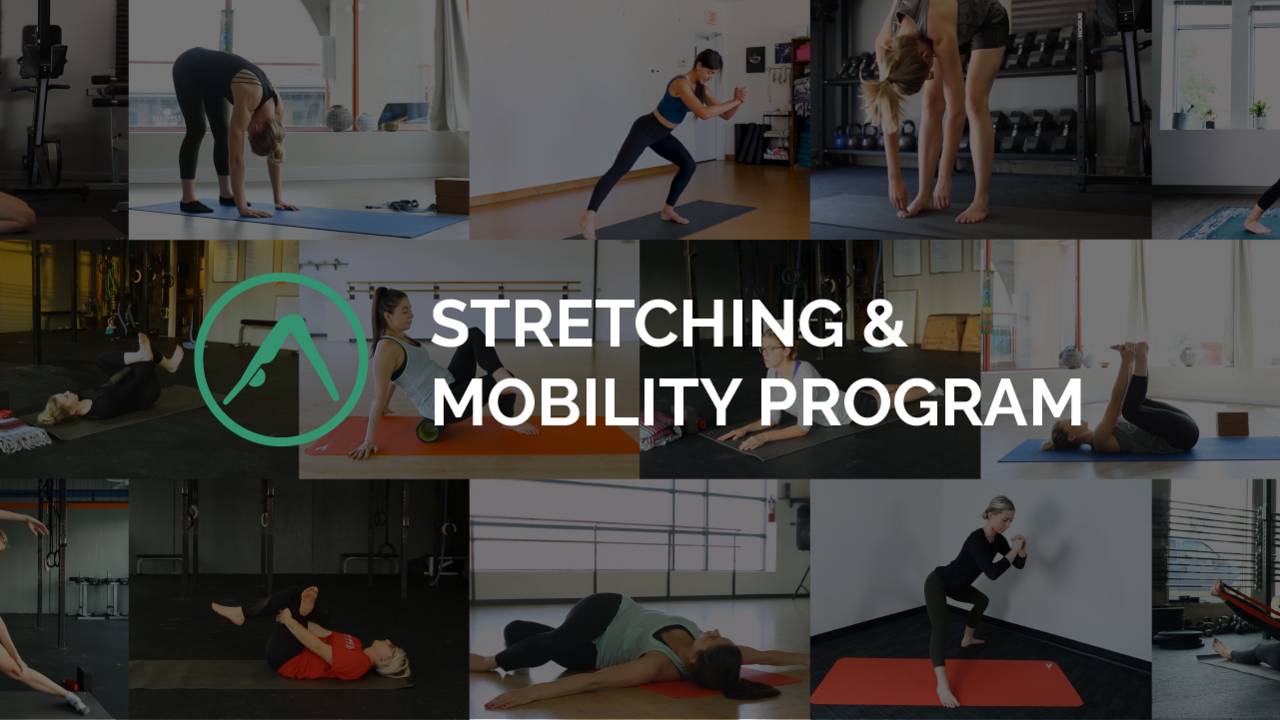 STRETCHING & MOBILITY PROGRAM